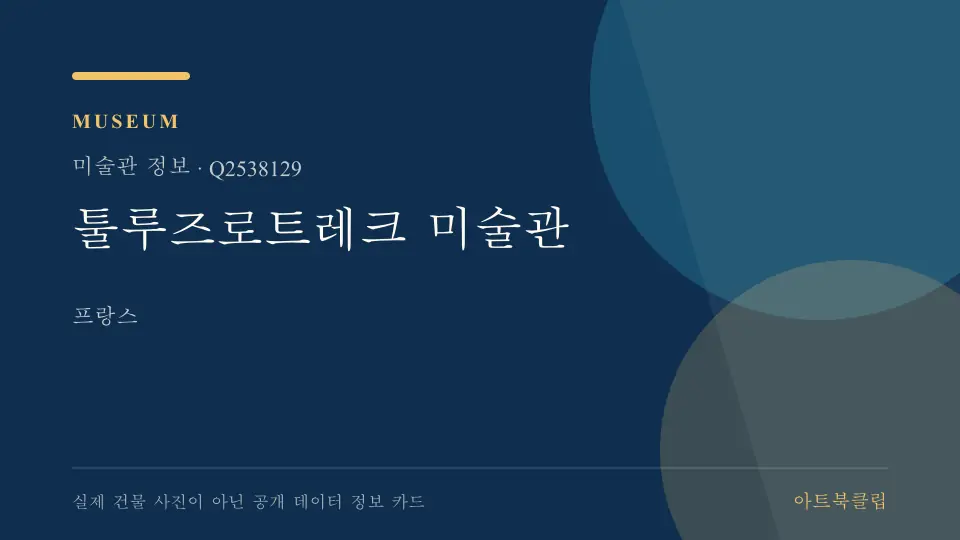 MUSEUM

미술관 정보 · Q2538129

툴루즈로트레크 미술관

프랑스

실제 건물 사진이 아닌 공개 데이터 정보 카드

아트북클립